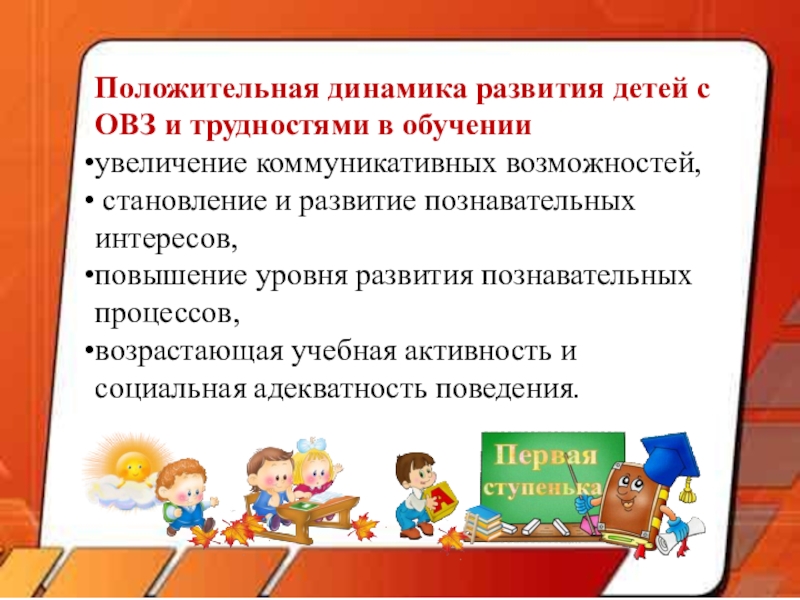 Положительная динамика развития детей с ОВЗ и трудностями в обучении

•увеличение коммуникативных возможностей,

• становление и развитие познавательных интересов,

•повышение уровня развития познавательных процессов,

•возрастающая учебная активность и социальная адекватность поведения.

Первая ступенька

А